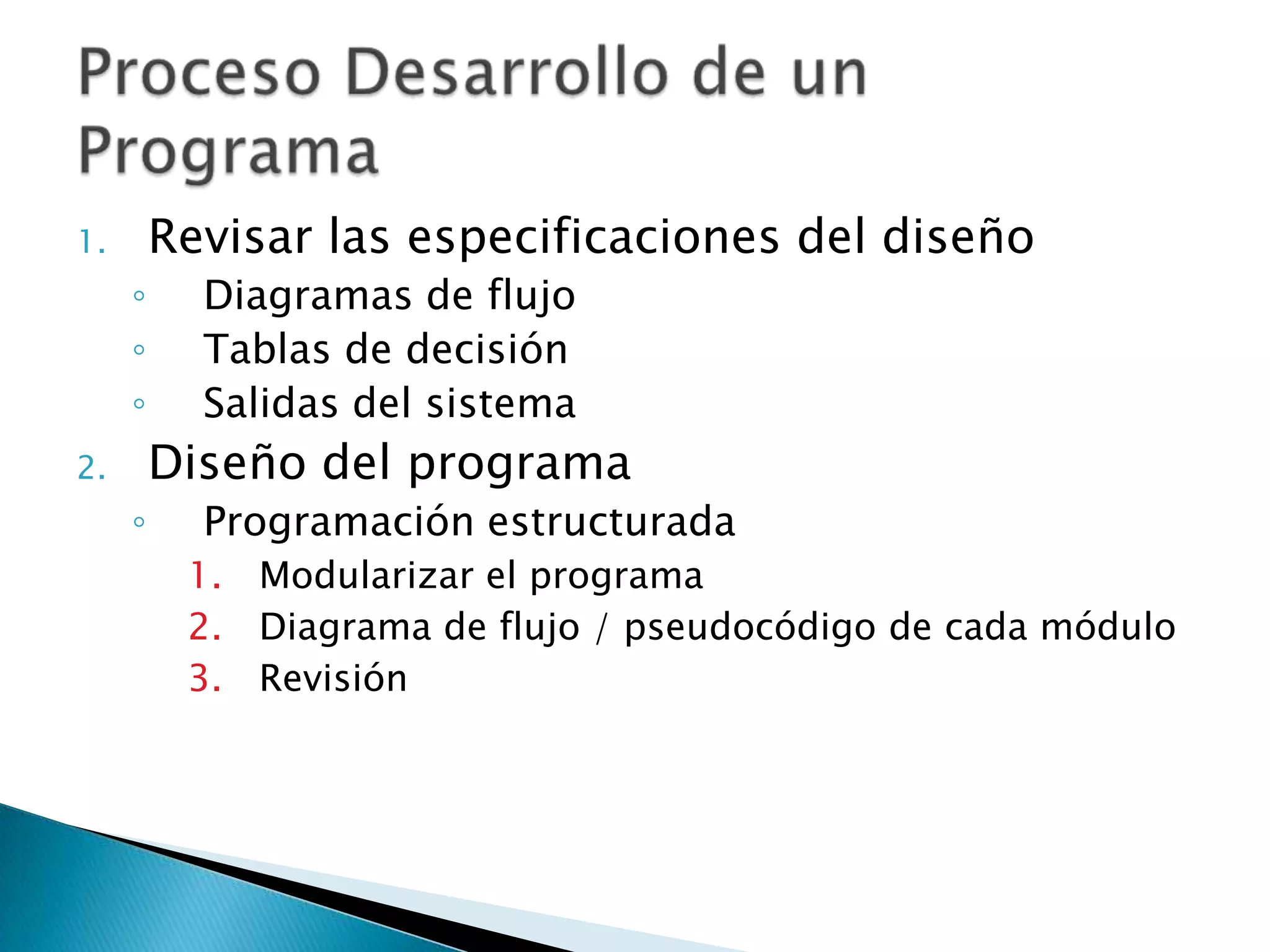 Proceso Desarrollo de un Programa

1. Revisar las especificaciones del diseño
◦ Diagramas de flujo
◦ Tablas de decisión
◦ Salidas del sistema
2. Diseño del programa
◦ Programación estructurada
1. Modularizar el programa
2. Diagrama de flujo / pseudocódigo de cada módulo
3. Revisión